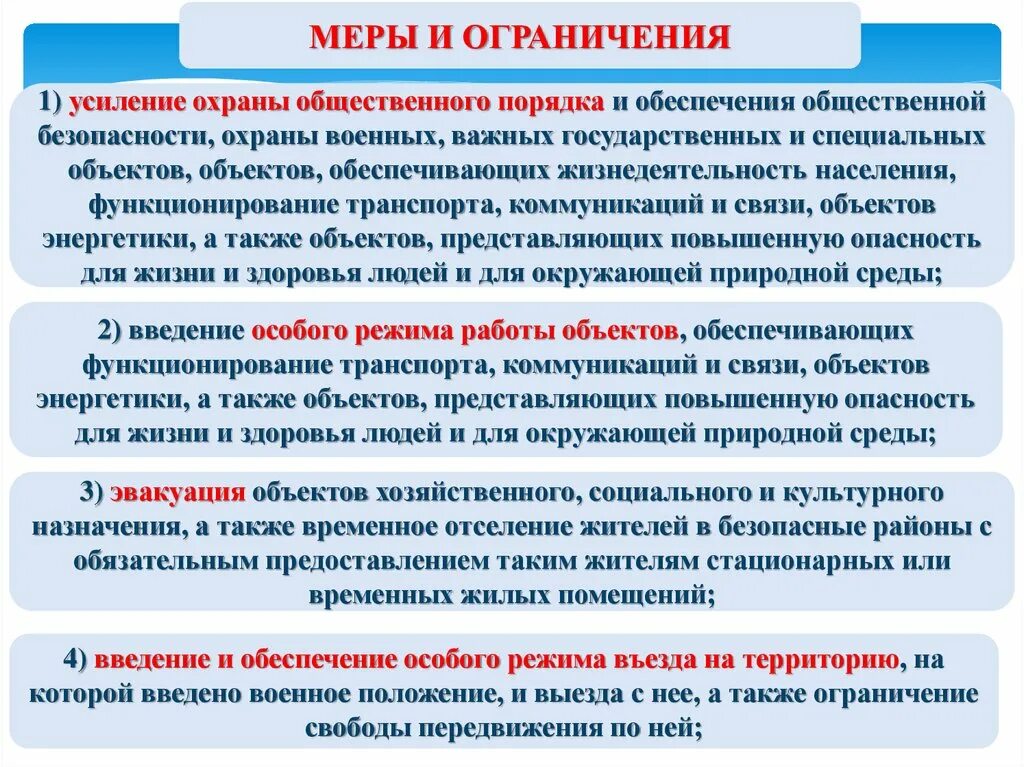 МЕРЫ И ОГРАНИЧЕНИЯ

1) усиление охраны общественного порядка и обеспечения общественной безопасности, охраны военных, важных государственных и специальных объектов, объектов, обеспечивающих жизнедеятельность населения, функционирование транспорта, коммуникаций и связи, объектов энергетики, а также объектов, представляющих повышенную опасность для жизни и здоровья людей и для окружающей природной среды;

2) введение особого режима работы объектов, обеспечивающих функционирование транспорта, коммуникаций и связи, объектов энергетики, а также объектов, представляющих повышенную опасность для жизни и здоровья людей и для окружающей природной среды;

3) эвакуация объектов хозяйственного, социального и культурного назначения, а также временное отселение жителей в безопасные районы с обязательным предоставлением таким жителям стационарных или временных жилых помещений;

4) введение и обеспечение особого режима въезда на территорию, на которой введено военное положение, и выезда с нее, а также ограничение свободы передвижения по ней;